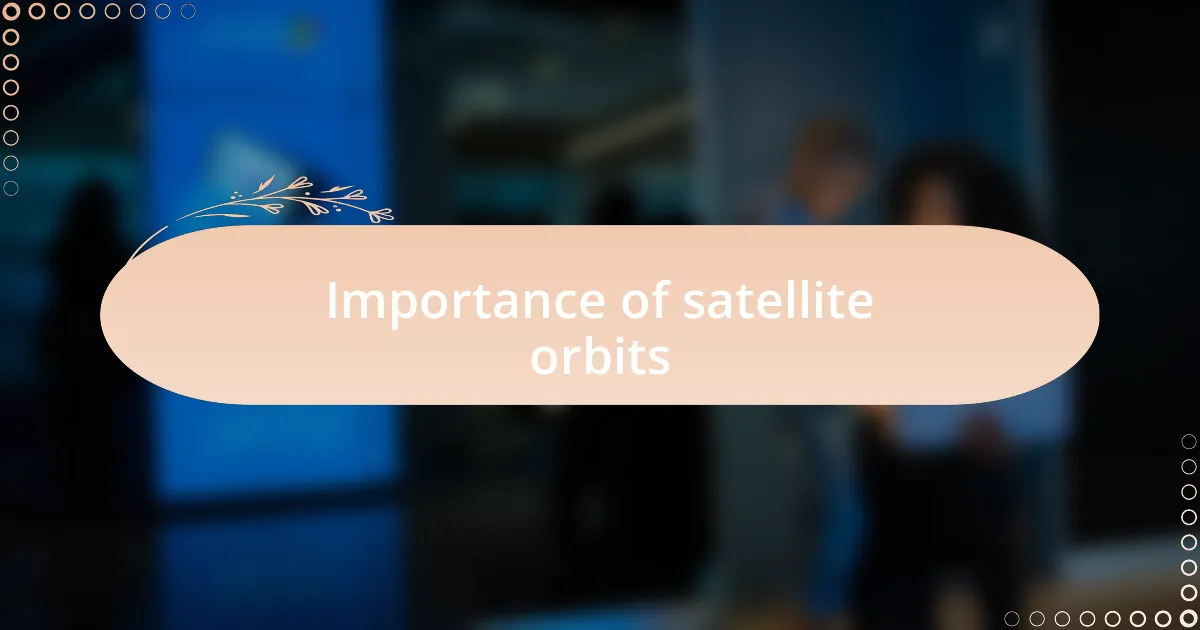 Importance of satellite orbits